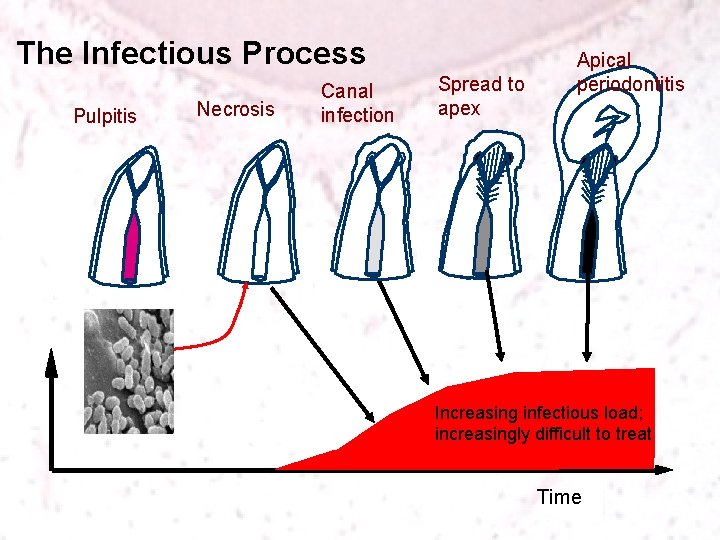 The Infectious Process

Pulpitis

Necrosis

Canal infection

Spread to apex

Apical periodontitis

Increasing infectious load; increasingly difficult to treat

Time